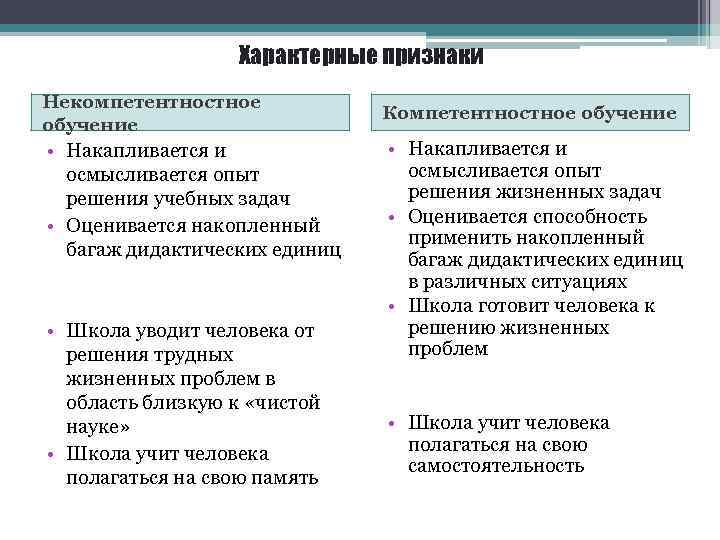 Характерные признаки

Некомпетентностное обучение

• Накапливается и осмысливается опыт решения учебных задач
• Оценивается накопленный багаж дидактических единиц

• Школа уводит человека от решения трудных жизненных проблем в область близкую к «чистой науке»
• Школа учит человека полагаться на свою память

Компетентностное обучение

• Накапливается и осмысливается опыт решения жизненных задач
• Оценивается способность применить накопленный багаж дидактических единиц в различных ситуациях
• Школа готовит человека к решению жизненных проблем

• Школа учит человека полагаться на свою самостоятельность